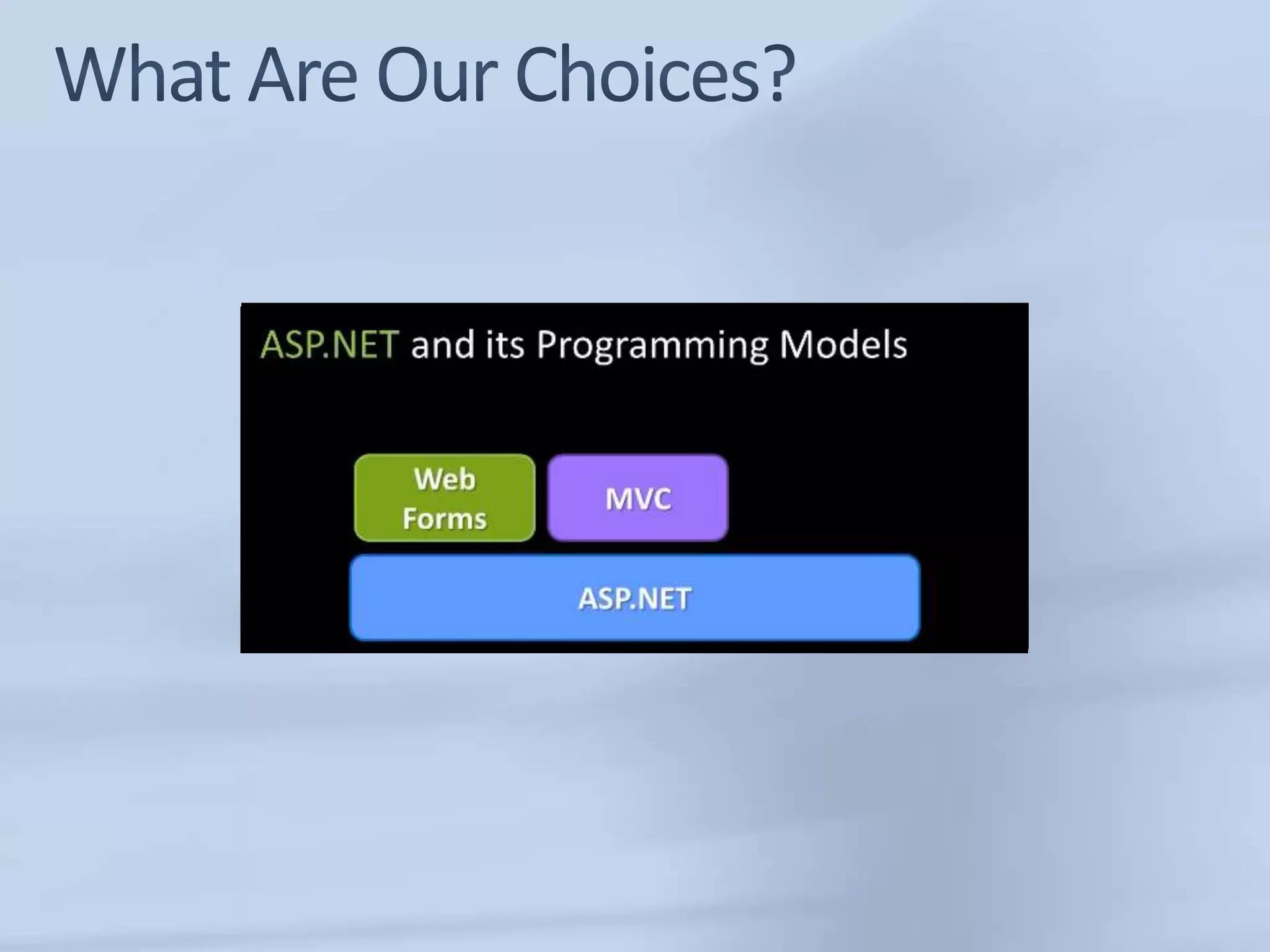 What Are Our Choices?

ASP.NET and its Programming Models

Web Forms

MVC

ASP.NET